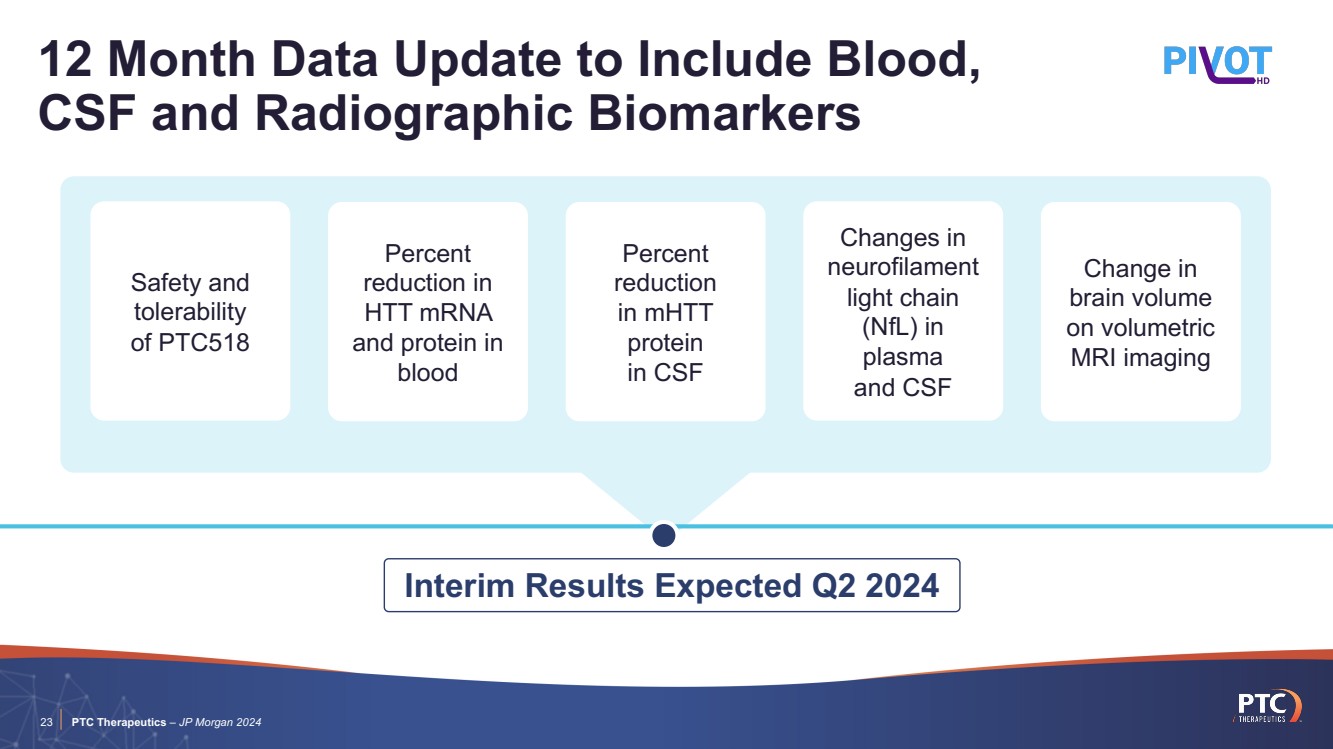 12 Month Data Update to Include Blood, CSF and Radiographic Biomarkers

PIVOT HD

Safety and tolerability of PTC518

Percent reduction in HTT mRNA and protein in blood

Percent reduction in mHTT protein in CSF

Changes in neurofilament light chain (NfL) in plasma and CSF

Change in brain volume on volumetric MRI imaging

Interim Results Expected Q2 2024

23 PTC Therapeutics – JP Morgan 2024

PTC THERAPEUTICS